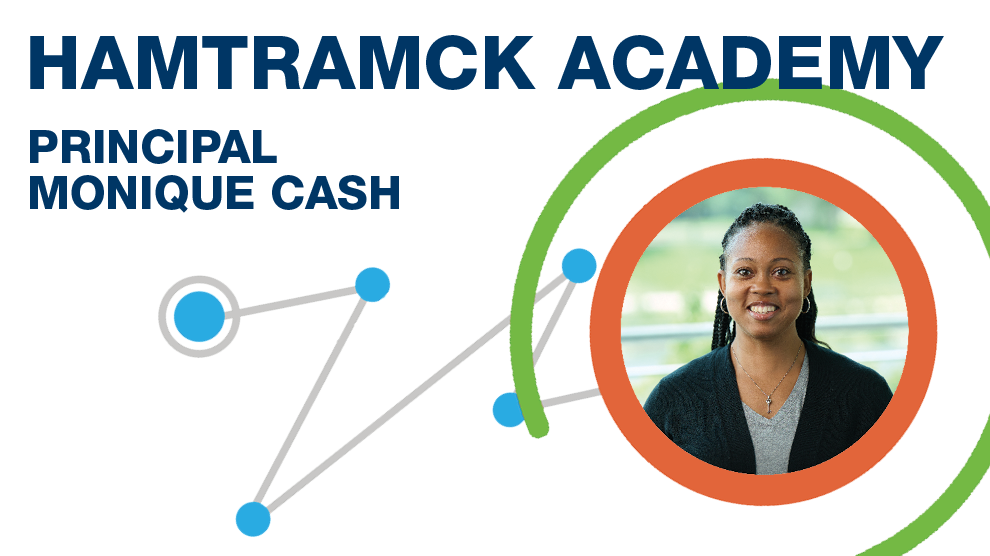 HAMTRAMCK ACADEMY

PRINCIPAL
MONIQUE CASH